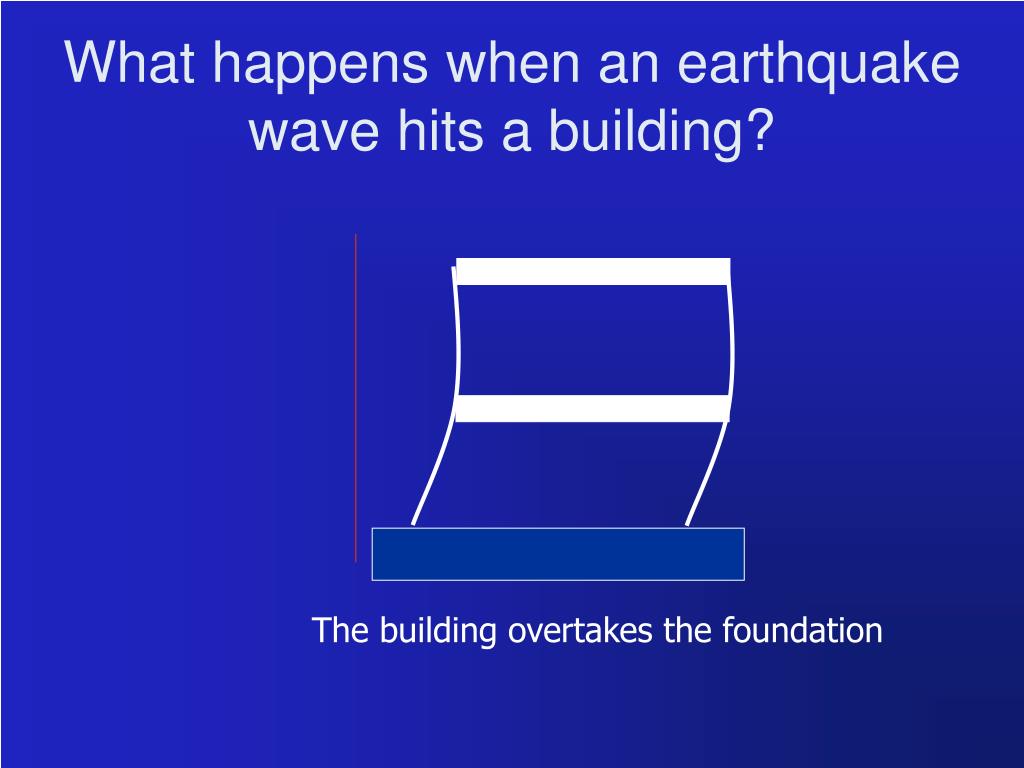 What happens when an earthquake wave hits a building?

The building overtakes the foundation